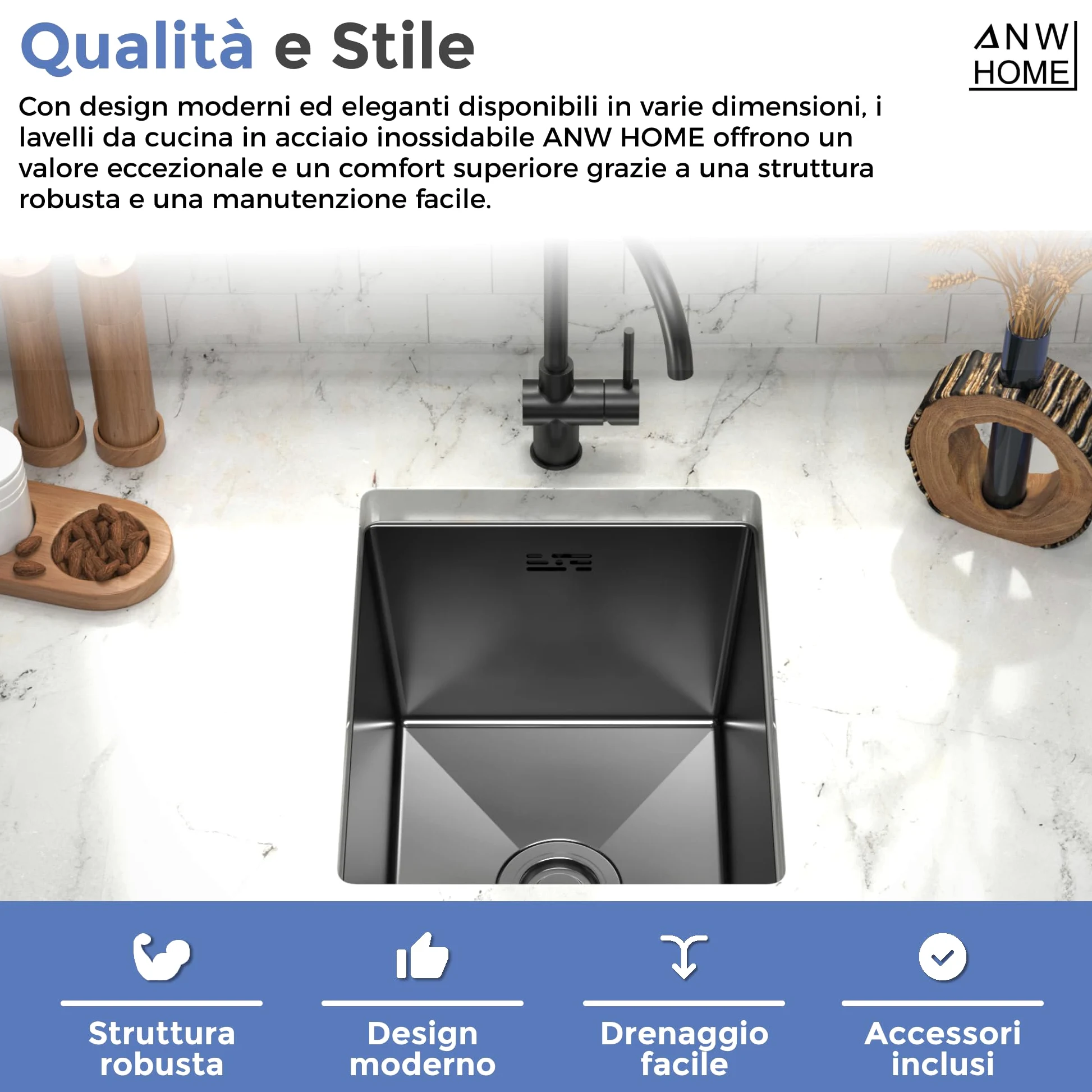 Qualità e Stile

ANW HOME

Con design moderni ed eleganti disponibili in varie dimensioni, i lavelli da cucina in acciaio inossidabile ANW HOME offrono un valore eccezionale e un comfort superiore grazie a una struttura robusta e una manutenzione facile.

Struttura robusta

Design moderno

Drenaggio facile

Accessori inclusi